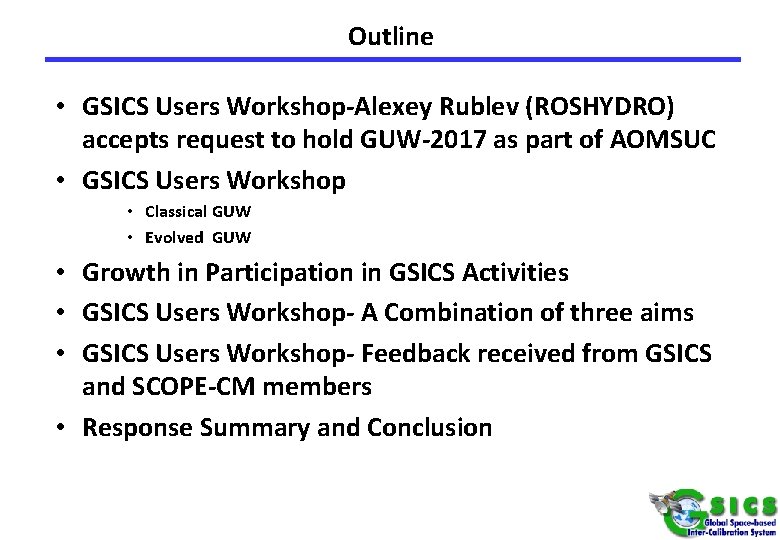 Outline

• GSICS Users Workshop-Alexey Rublev (ROSHYDRO) accepts request to hold GUW-2017 as part of AOMSUC

• GSICS Users Workshop

• Classical GUW
• Evolved GUW

• Growth in Participation in GSICS Activities

• GSICS Users Workshop- A Combination of three aims

• GSICS Users Workshop- Feedback received from GSICS and SCOPE-CM members

• Response Summary and Conclusion

GSICS
Global Space-based
Inter-Calibration System